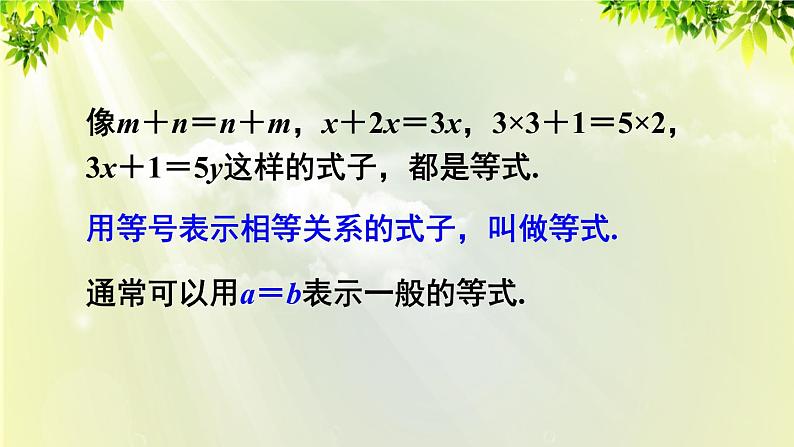 像$m+n=n+m$，$x+2x=3x$，$3\times3+1=5\times2$，$3x+1=5y$这样的式子，都是等式.

用等号表示相等关系的式子，叫做等式.

通常可以用$a=b$表示一般的等式.